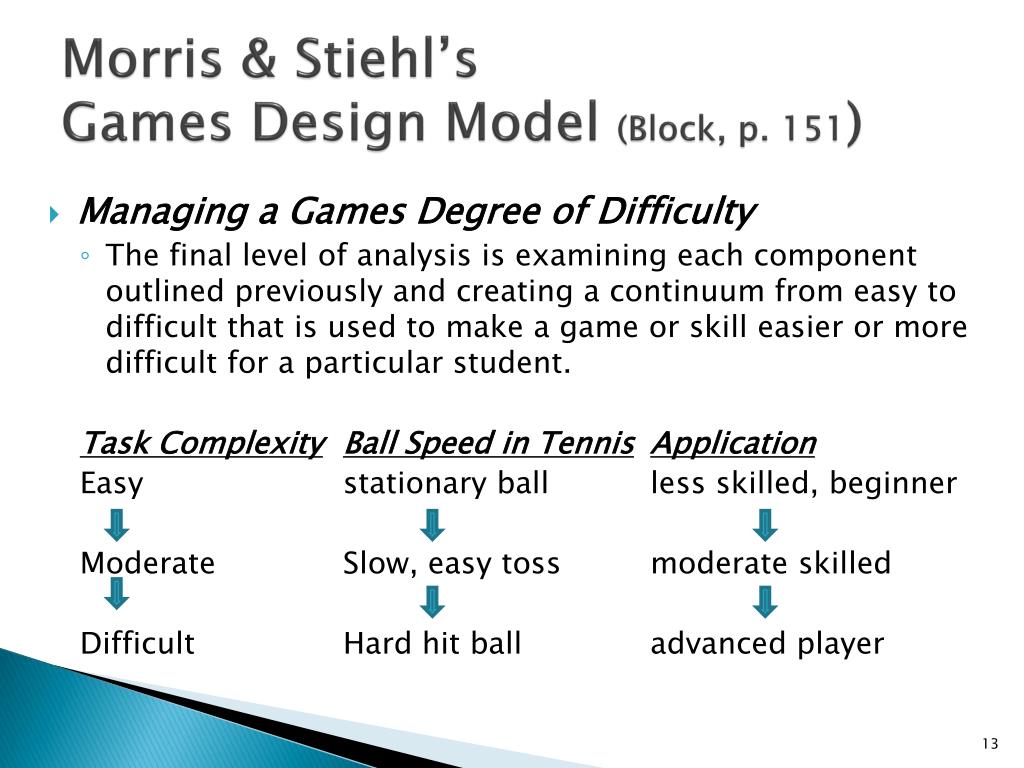 Morris & Stiehl's
Games Design Model (Block, p. 151)

Managing a Games Degree of Difficulty

The final level of analysis is examining each component outlined previously and creating a continuum from easy to difficult that is used to make a game or skill easier or more difficult for a particular student.

| Task Complexity | Ball Speed in Tennis | Application |
|---|---|---|
| Easy | stationary ball | less skilled, beginner |
| Moderate | Slow, easy toss | moderate skilled |
| Difficult | Hard hit ball | advanced player |

13